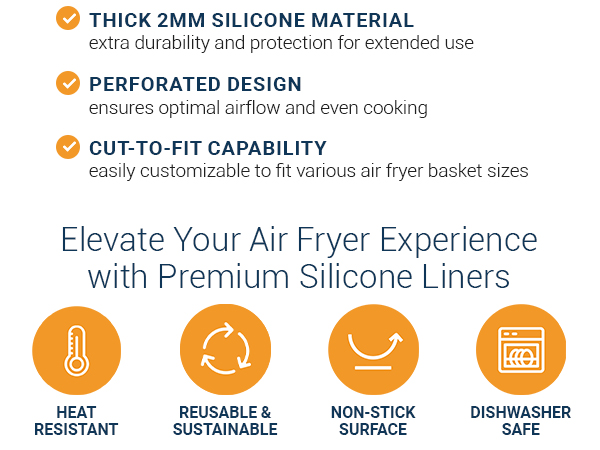 THICK 2MM SILICONE MATERIAL
extra durability and protection for extended use

PERFORATED DESIGN
ensures optimal airflow and even cooking

CUT-TO-FIT CAPABILITY
easily customizable to fit various air fryer basket sizes

Elevate Your Air Fryer Experience with Premium Silicone Liners

HEAT RESISTANT

REUSABLE & SUSTAINABLE

NON-STICK SURFACE

DISHWASHER SAFE